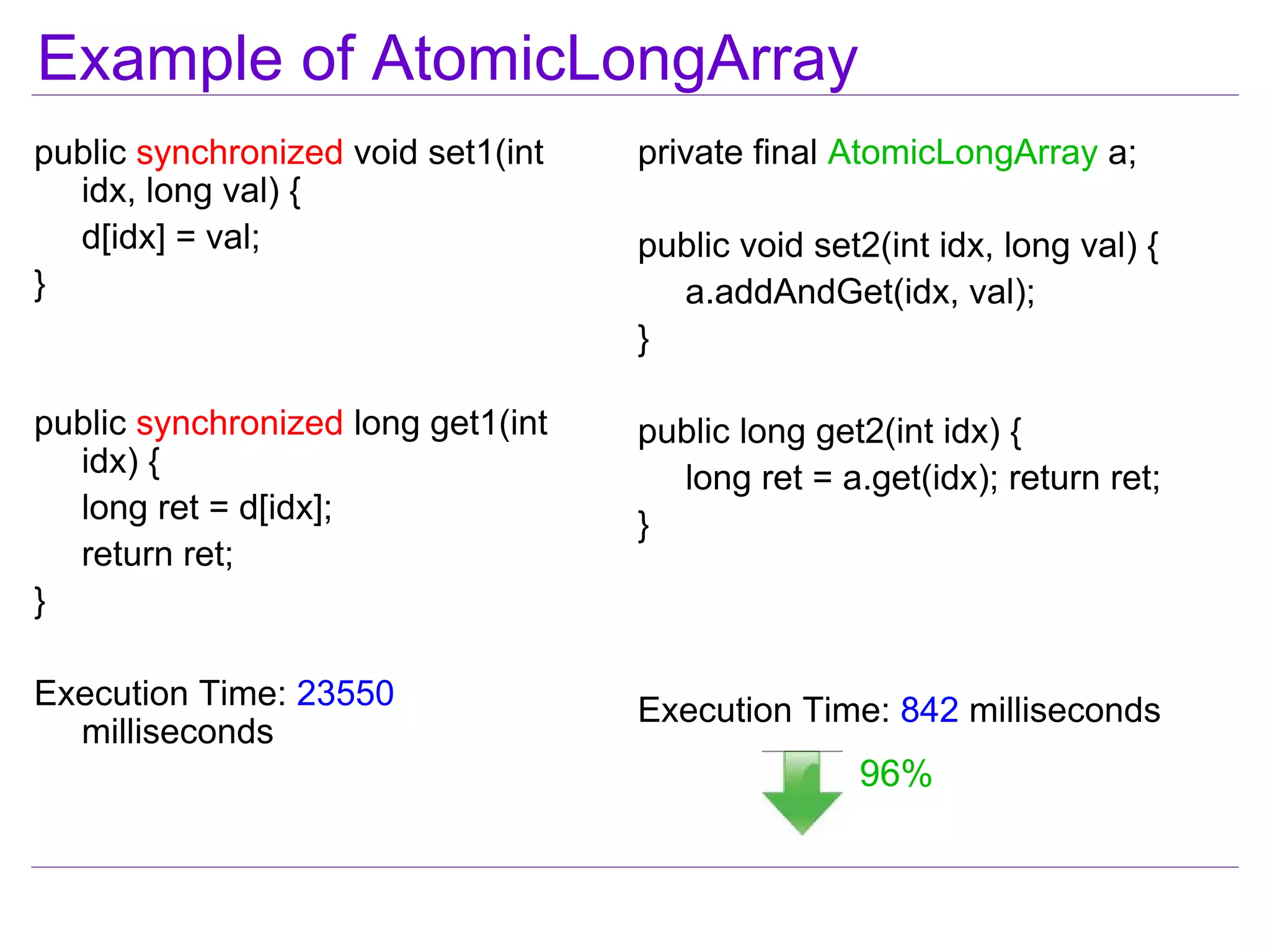 Example of AtomicLongArray

public synchronized void set1(int idx, long val) {
d[idx] = val;
}

public synchronized long get1(int idx) {
long ret = d[idx];
return ret;
}

Execution Time: 23550 milliseconds

private final AtomicLongArray a;

public void set2(int idx, long val) {
a.addAndGet(idx, val);
}

public long get2(int idx) {
long ret = a.get(idx); return ret;
}

Execution Time: 842 milliseconds

96%